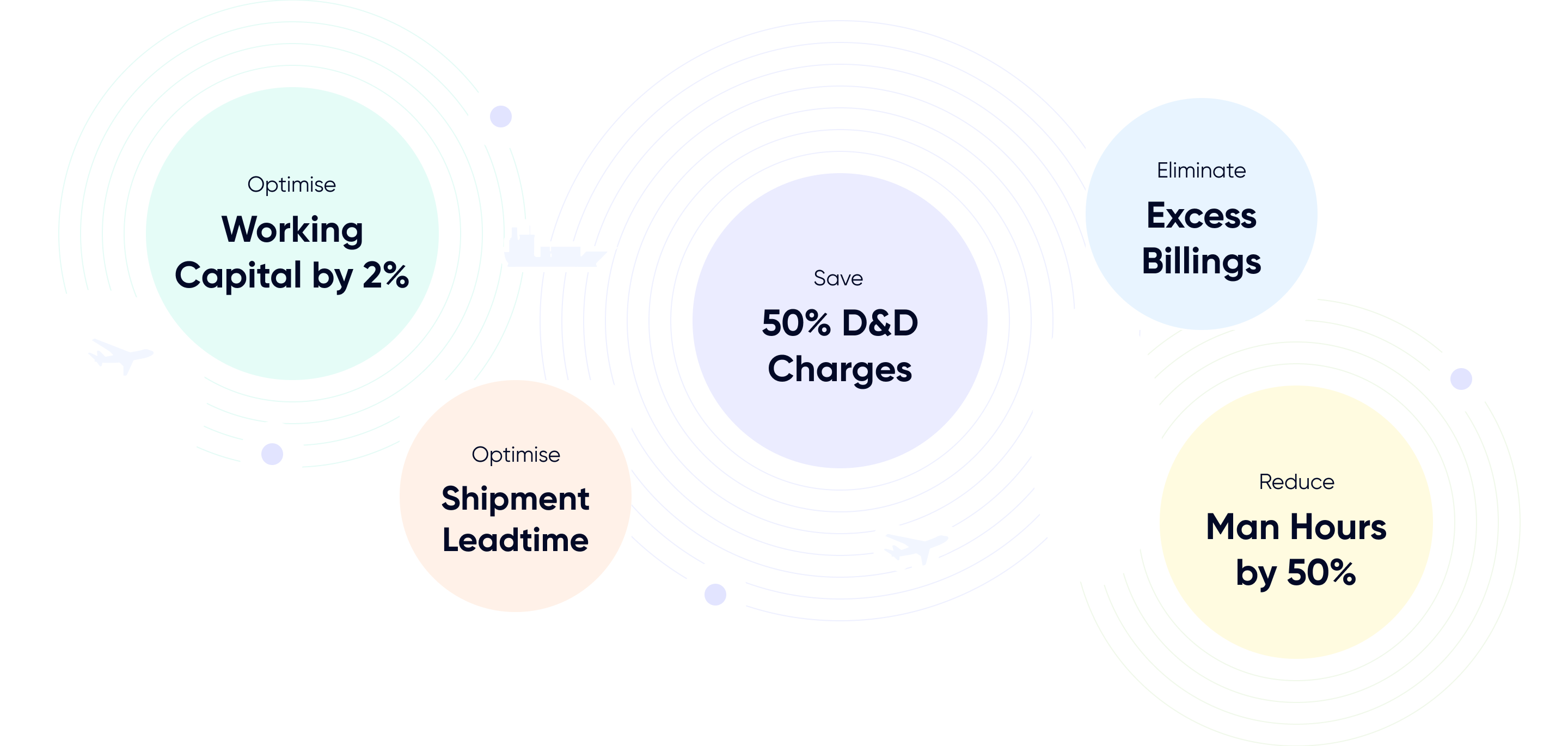 Optimise
Working Capital by 2%

Optimise
Shipment Leadtime

Save
50% D&D Charges

Eliminate
Excess Billings

Reduce
Man Hours by 50%